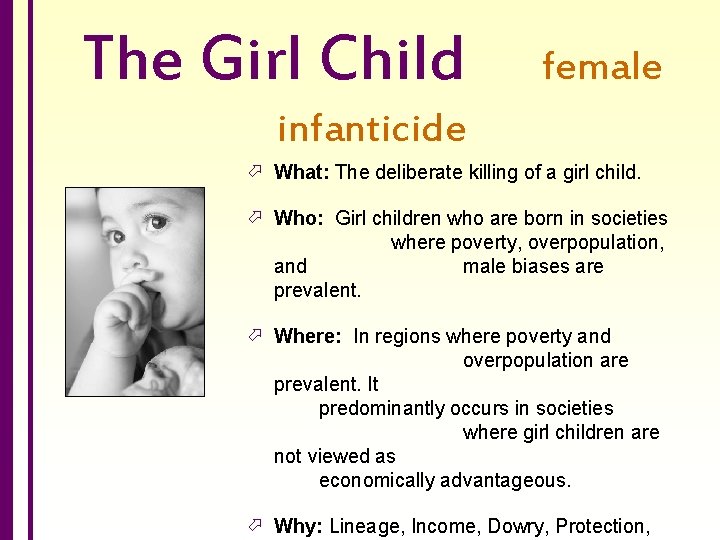 The Girl Child female infanticide

What: The deliberate killing of a girl child.

Who: Girl children who are born in societies where poverty, overpopulation, and male biases are prevalent.

Where: In regions where poverty and overpopulation are prevalent. It predominantly occurs in societies where girl children are not viewed as economically advantageous.

Why: Lineage, Income, Dowry, Protection,